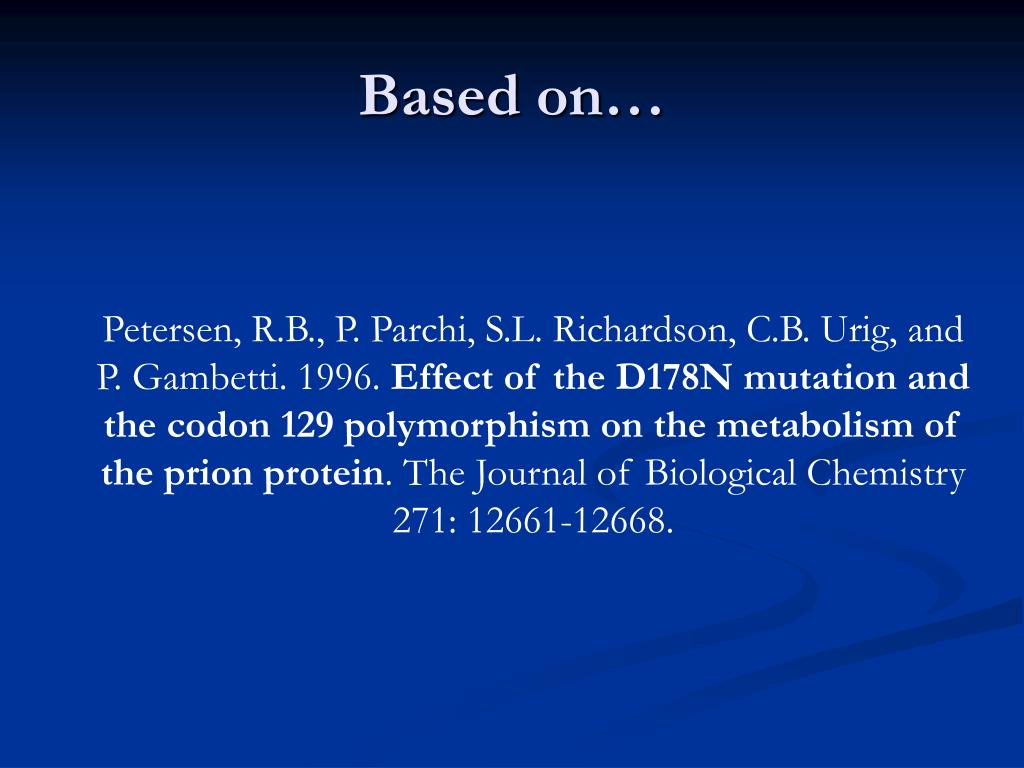 Based on…

Petersen, R.B., P. Parchi, S.L. Richardson, C.B. Urig, and P. Gambetti. 1996. Effect of the D178N mutation and the codon 129 polymorphism on the metabolism of the prion protein. The Journal of Biological Chemistry 271: 12661-12668.